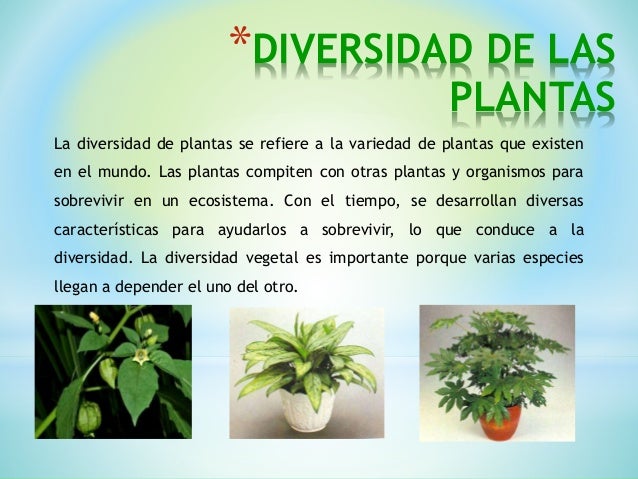 *DIVERSIDAD DE LAS PLANTAS

La diversidad de plantas se refiere a la variedad de plantas que existen en el mundo. Las plantas compiten con otras plantas y organismos para sobrevivir en un ecosistema. Con el tiempo, se desarrollan diversas características para ayudarlos a sobrevivir, lo que conduce a la diversidad. La diversidad vegetal es importante porque varias especies llegan a depender el uno del otro.